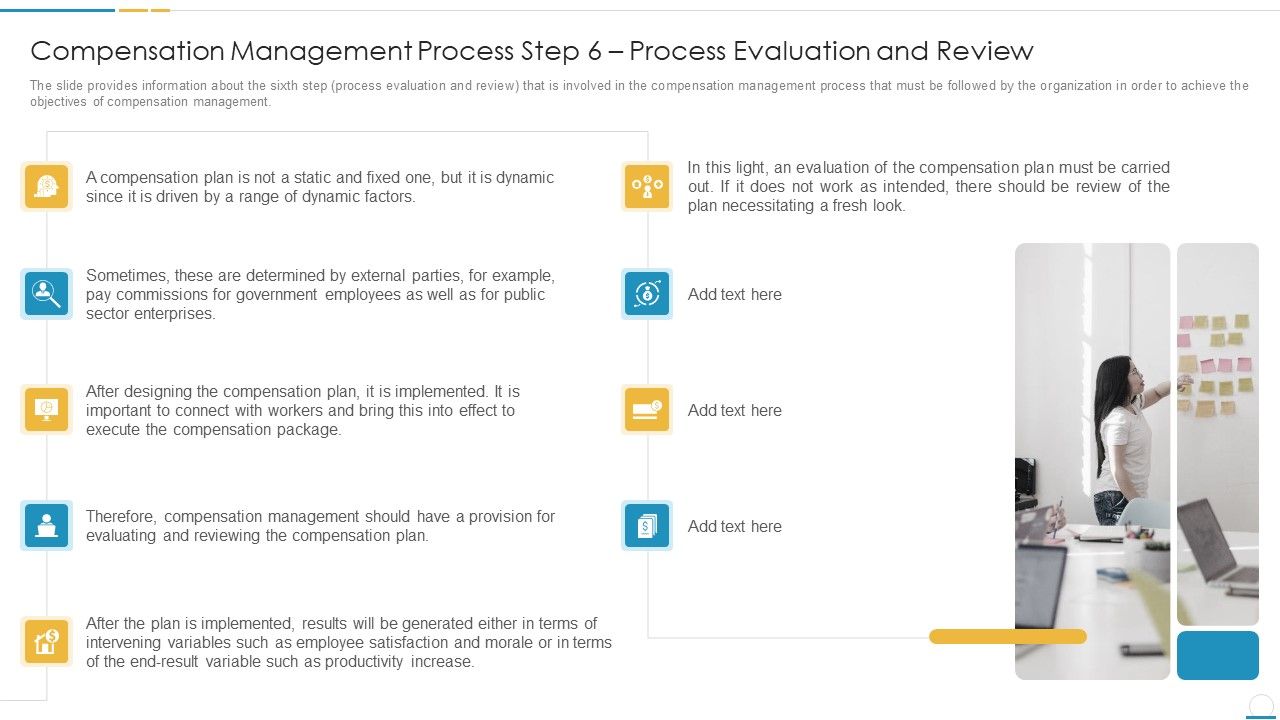 Compensation Management Process Step 6 – Process Evaluation and Review

The slide provides information about the sixth step (process evaluation and review) that is involved in the compensation management process that must be followed by the organization in order to achieve the objectives of compensation management.

A compensation plan is not a static and fixed one, but it is dynamic since it is driven by a range of dynamic factors.

Sometimes, these are determined by external parties, for example, pay commissions for government employees as well as for public sector enterprises.

After designing the compensation plan, it is implemented. It is important to connect with workers and bring this into effect to execute the compensation package.

Therefore, compensation management should have a provision for evaluating and reviewing the compensation plan.

After the plan is implemented, results will be generated either in terms of intervening variables such as employee satisfaction and morale or in terms of the end-result variable such as productivity increase.

In this light, an evaluation of the compensation plan must be carried out. If it does not work as intended, there should be review of the plan necessitating a fresh look.

Add text here

Add text here

Add text here